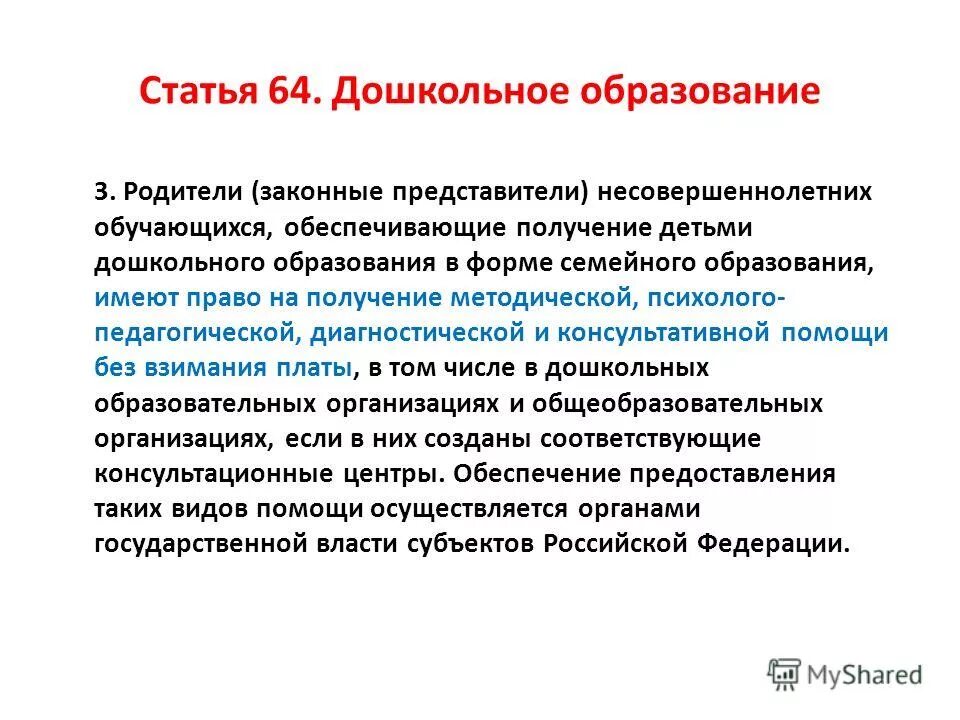 Статья 64. Дошкольное образование

3. Родители (законные представители) несовершеннолетних обучающихся, обеспечивающие получение детьми дошкольного образования в форме семейного образования, имеют право на получение методической, психолого-педагогической, диагностической и консультативной помощи без взимания платы, в том числе в дошкольных образовательных организациях и общеобразовательных организациях, если в них созданы соответствующие консультационные центры. Обеспечение предоставления таких видов помощи осуществляется органами государственной власти субъектов Российской Федерации.

MyShared